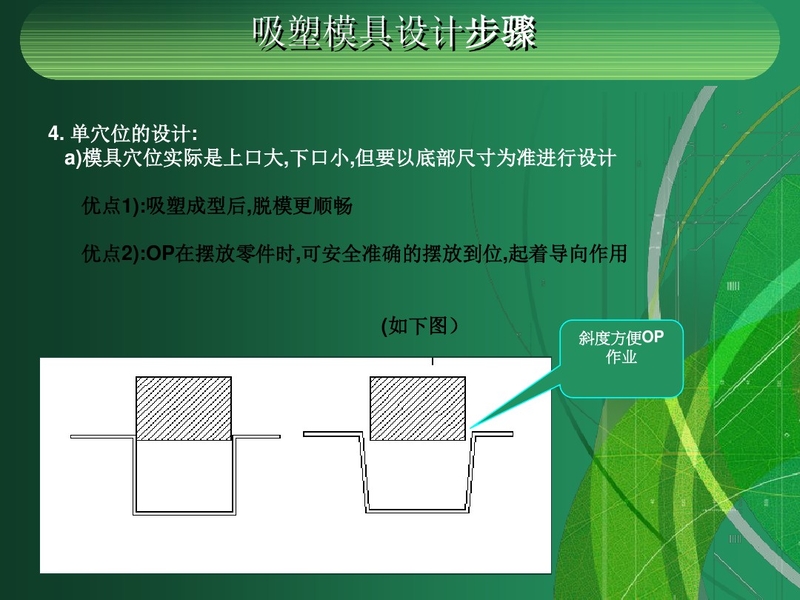 吸塑模具设计步骤

4. 单穴位的设计:
a)模具穴位实际是上口大,下口小,但要以底部尺寸为准进行设计

优点1):吸塑成型后,脱模更顺畅

优点2):OP在摆放零件时,可安全准确的摆放到位,起着导向作用

(如下图)

斜度方便OP作业